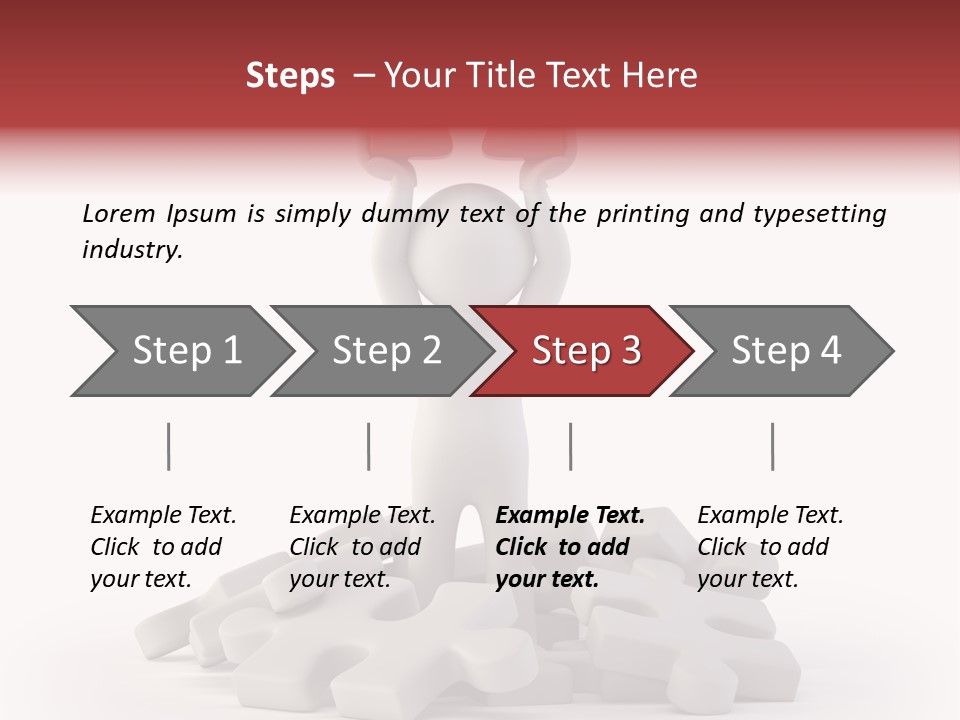 Steps – Your Title Text Here

Lorem Ipsum is simply dummy text of the printing and typesetting industry.

Step 1

Step 2

Step 3

Step 4

Example Text. Click to add your text.

Example Text. Click to add your text.

Example Text. Click to add your text.

Example Text. Click to add your text.